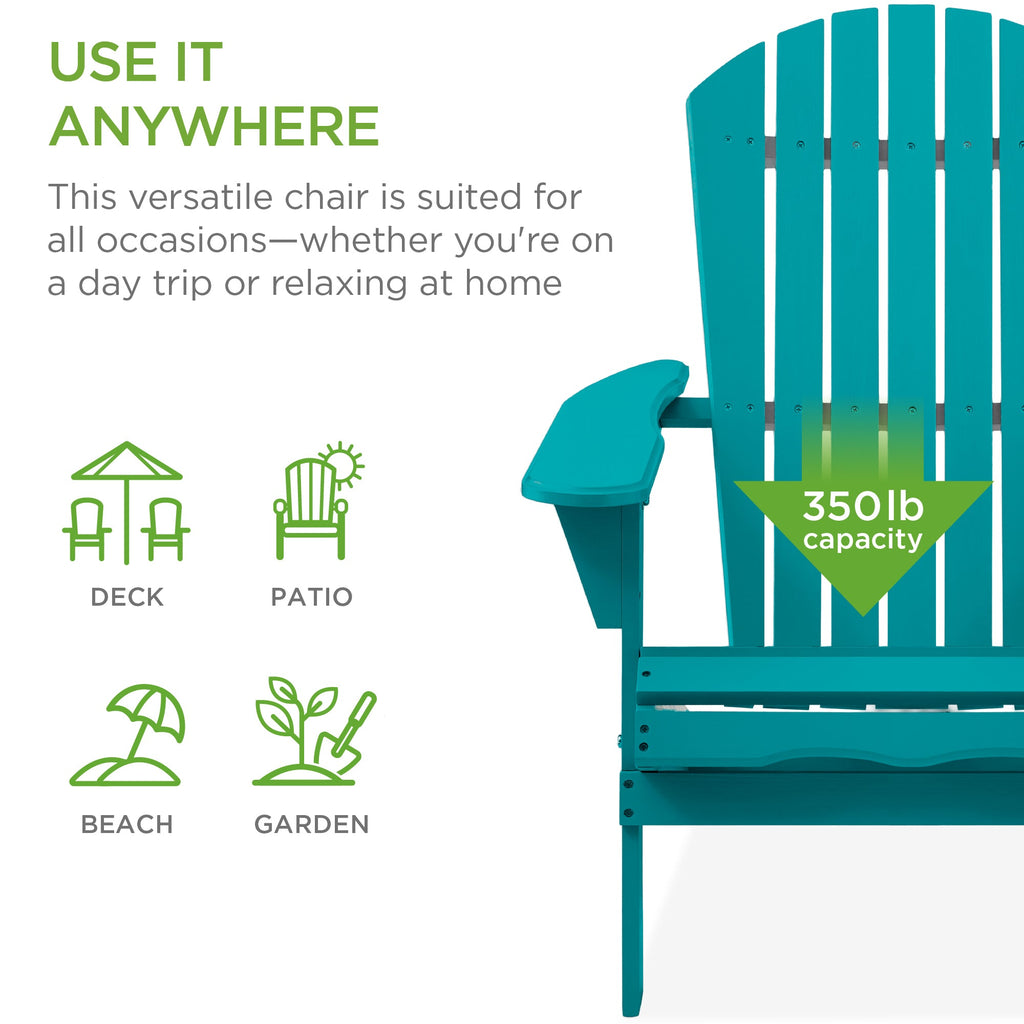 USE IT ANYWHERE

This versatile chair is suited for all occasions—whether you're on a day trip or relaxing at home

DECK

PATIO

BEACH

GARDEN

350lb capacity